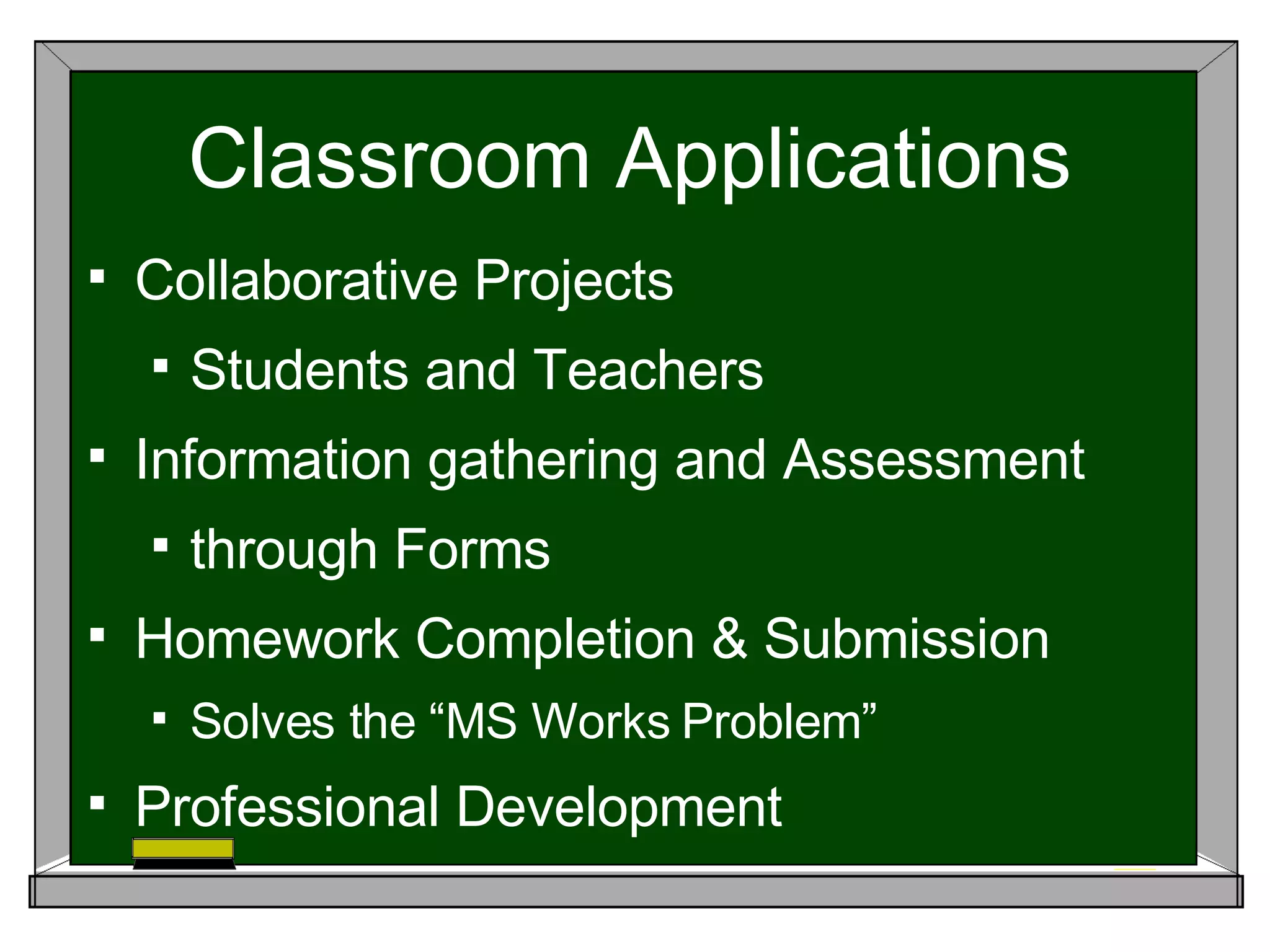 Classroom Applications

▪ Collaborative Projects
  ▪ Students and Teachers
▪ Information gathering and Assessment
  ▪ through Forms
▪ Homework Completion & Submission
  ▪ Solves the “MS Works Problem”
▪ Professional Development